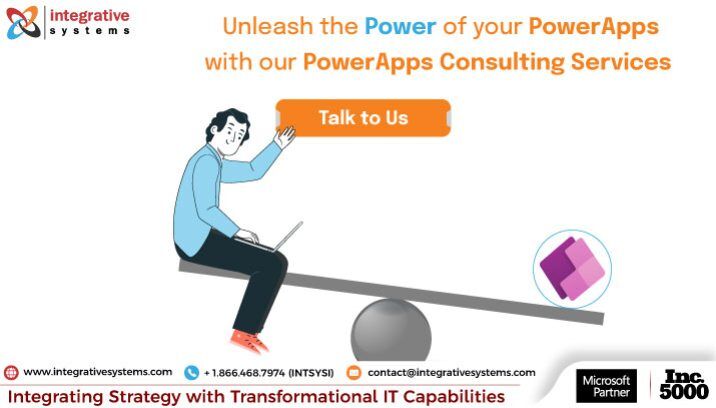 integrative
systems

Unleash the Power of your PowerApps with our PowerApps Consulting Services

Talk to Us

www.integrativesystems.com + 1.866.468.7974 (INTSYSI) contact@integrativesystems.com

Integrating Strategy with Transformational IT Capabilities

Microsoft Partner

Inc. 5000